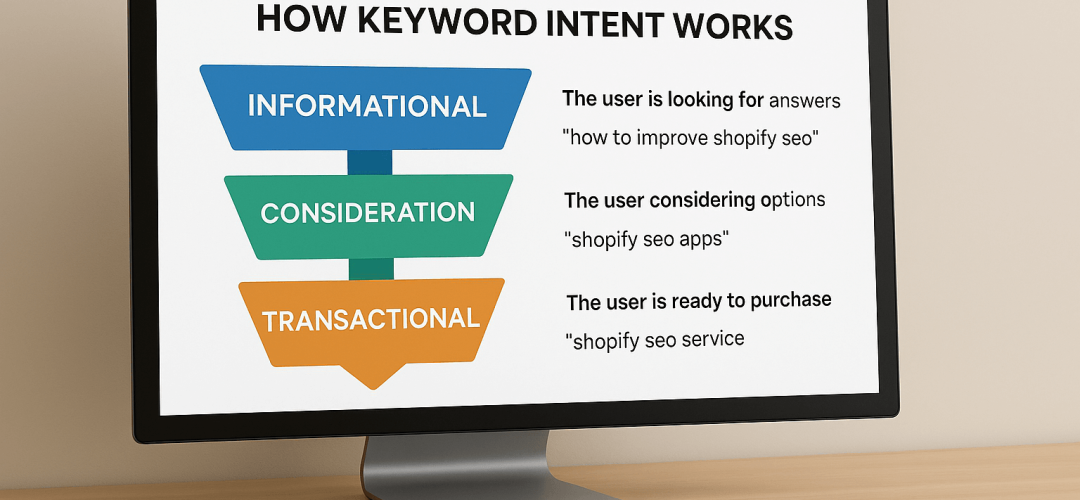 HOW KEYWORD INTENT WORKS

INFORMATIONAL

The user is looking for answers
"how to improve shopify seo"

CONSIDERATION

The user considering options
"shopify seo apps"

TRANSACTIONAL

The user is ready to purchase
"shopify seo service